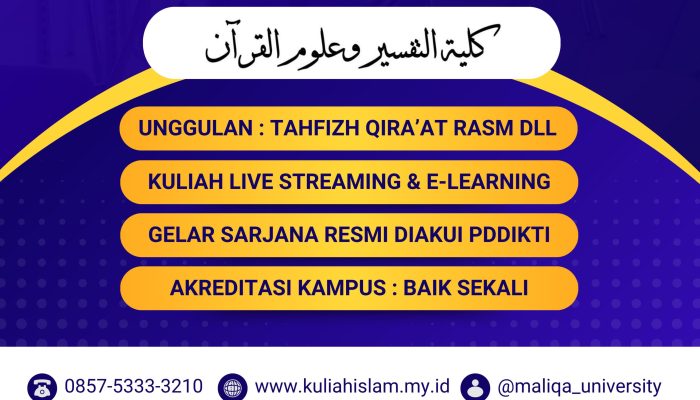 كلية التفسير وعلوم القرآن

UNGGULAN : TAHFIZH QIRA'AT RASM DLL

KULIAH LIVE STREAMING & E-LEARNING

GELAR SARJANA RESMI DIAKUI PDDIKTI

AKREDITASI KAMPUS : BAIK SEKALI

0857-5333-3210 www.kuliahislam.my.id @maliqa_university